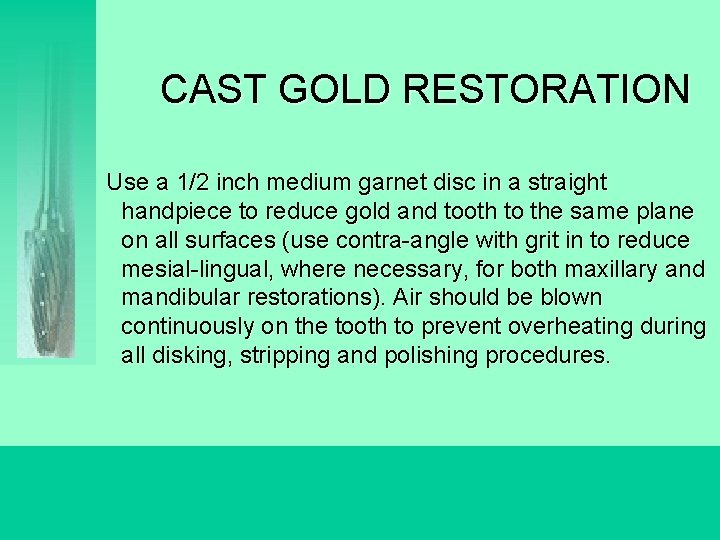 CAST GOLD RESTORATION

Use a 1/2 inch medium garnet disc in a straight handpiece to reduce gold and tooth to the same plane on all surfaces (use contra-angle with grit in to reduce mesial-lingual, where necessary, for both maxillary and mandibular restorations). Air should be blown continuously on the tooth to prevent overheating during all disking, stripping and polishing procedures.